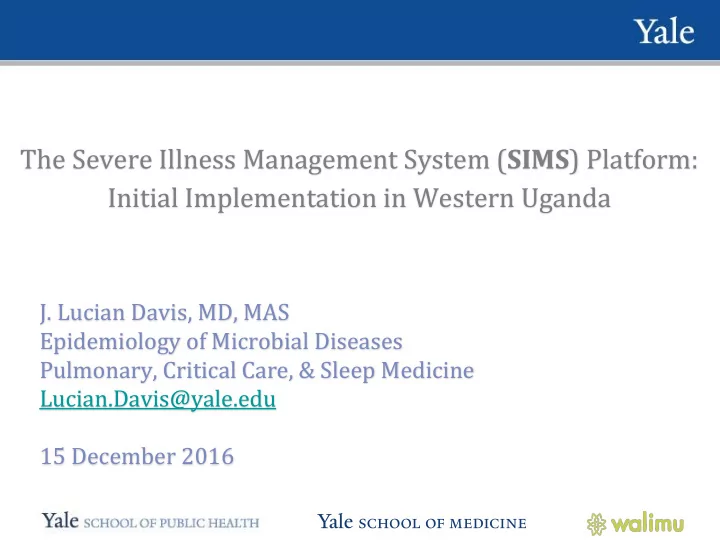 Yale

The Severe Illness Management System (SIMS) Platform: Initial Implementation in Western Uganda

J. Lucian Davis, MD, MAS
Epidemiology of Microbial Diseases
Pulmonary, Critical Care, & Sleep Medicine
Lucian.Davis@yale.edu

15 December 2016

Yale SCHOOL OF PUBLIC HEALTH

Yale SCHOOL OF MEDICINE

walimu